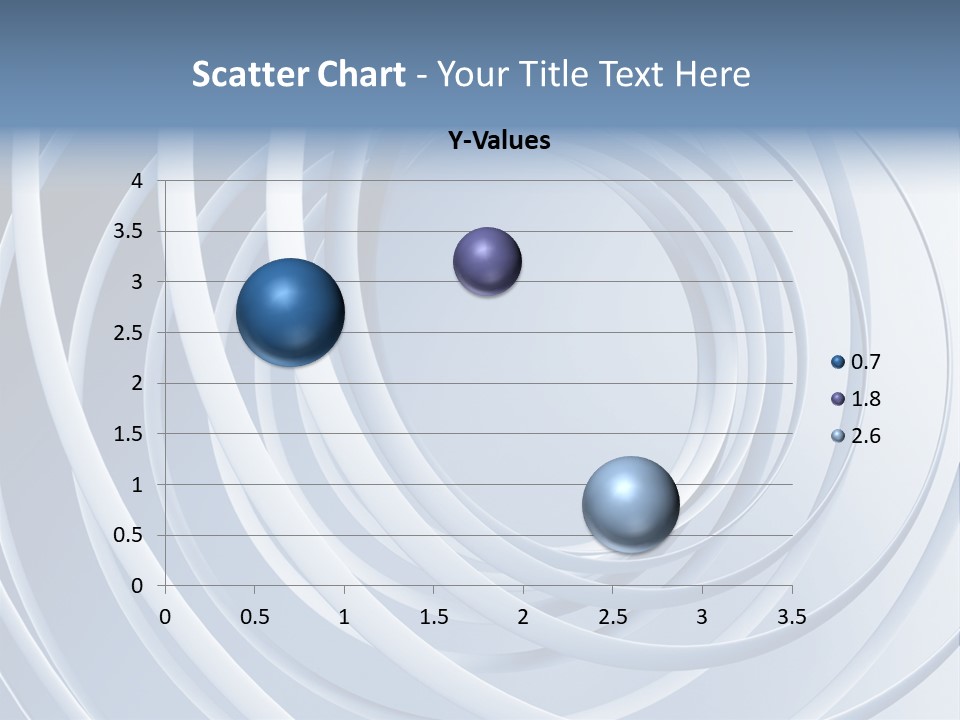 Scatter Chart - Your Title Text Here

Y-Values

4
3.5
3
2.5
2
1.5
1
0.5
0

0 0.5 1 1.5 2 2.5 3 3.5

0.7
1.8
2.6